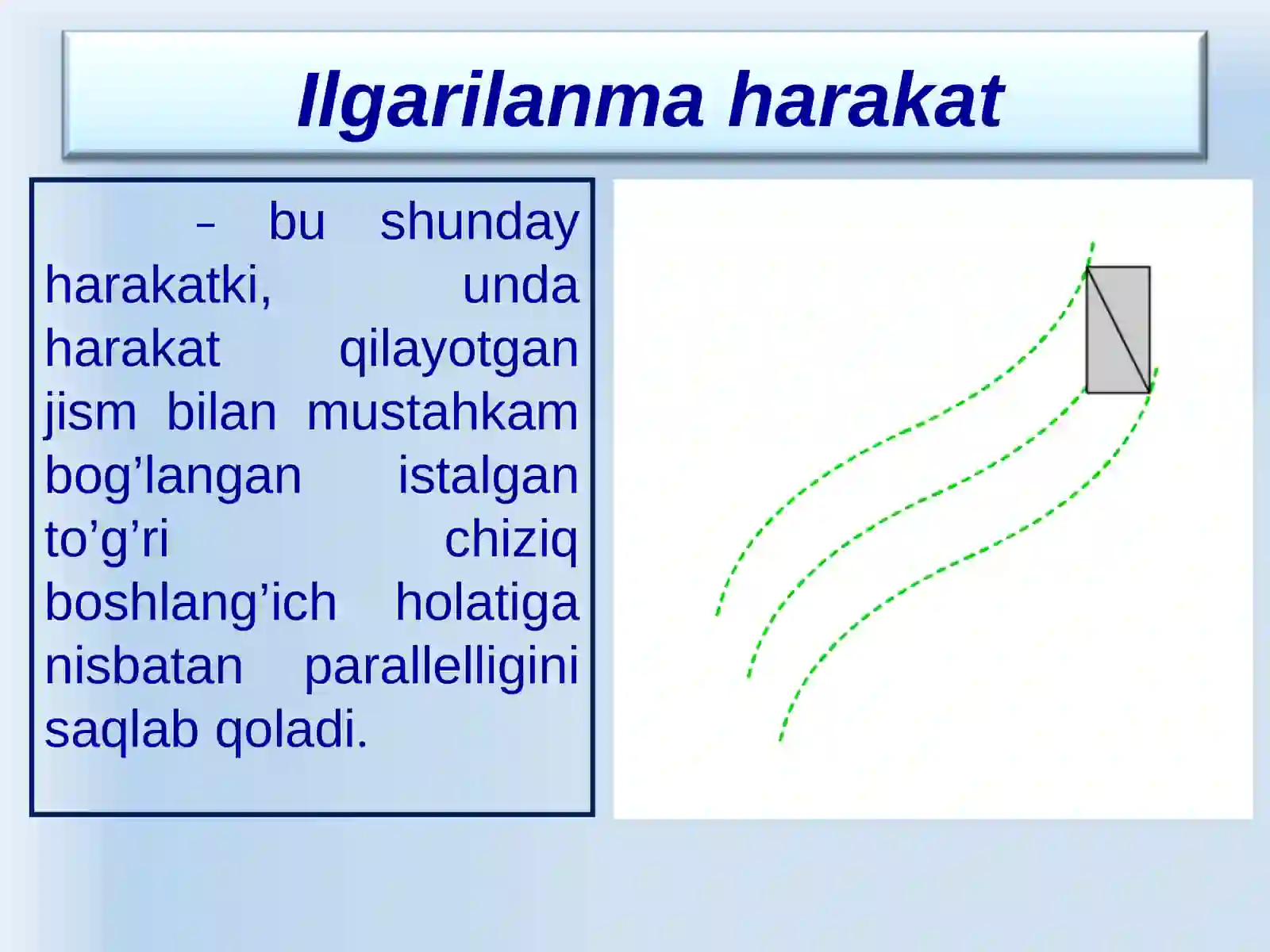 Ilgarilanma harakat

– bu shunday harakatki, unda harakat qilayotgan jism bilan mustahkam bog’langan istalgan to’g’ri chiziq boshlang’ich holatiga nisbatan parallelligini saqlab qoladi.